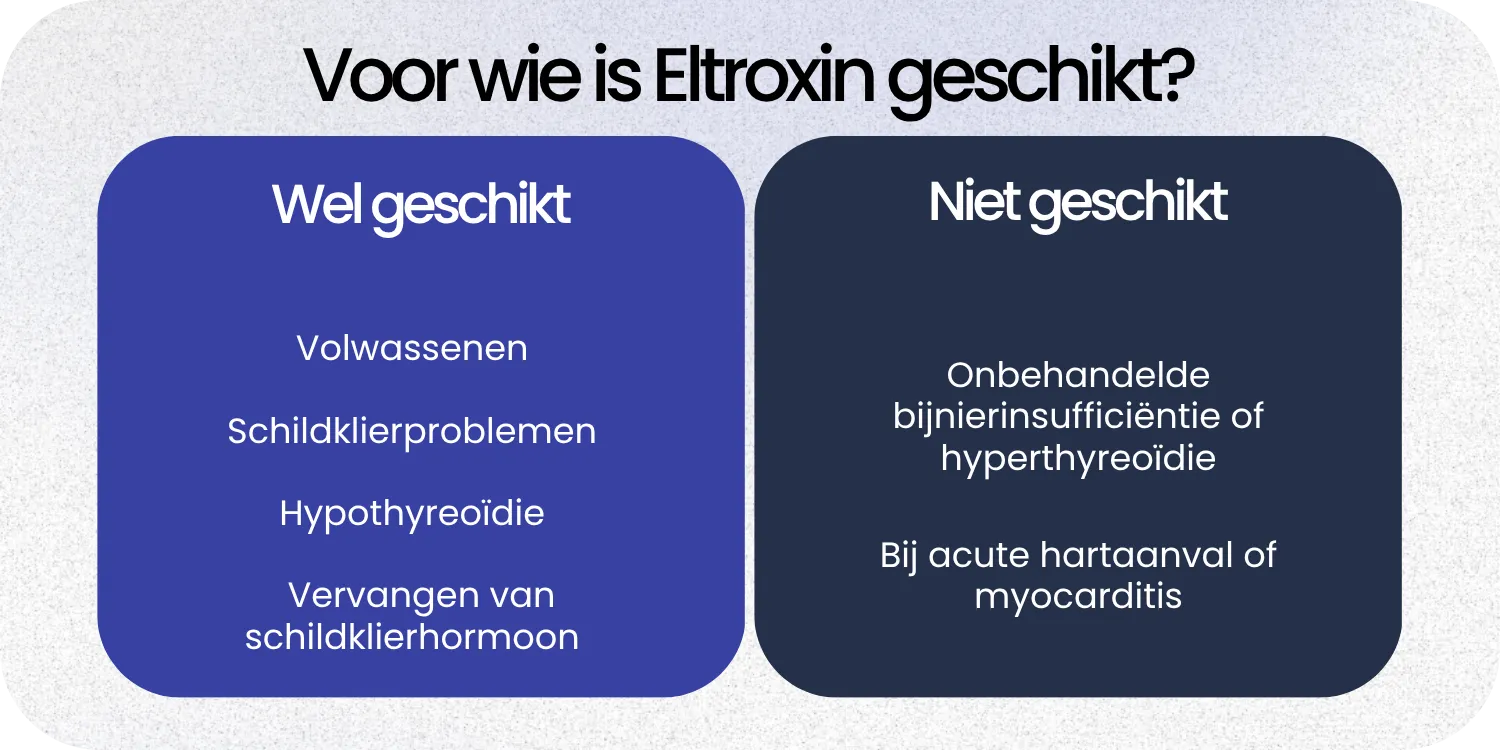 Voor wie is Eltroxin geschikt?

Wel geschikt

Volwassenen

Schildklierproblemen

Hypothyreoïdie

Vervangen van schildklierhormoon

Niet geschikt

Onbehandelde bijnierinsufficiëntie of hyperthyreoïdie

Bij acute hartaanval of myocarditis